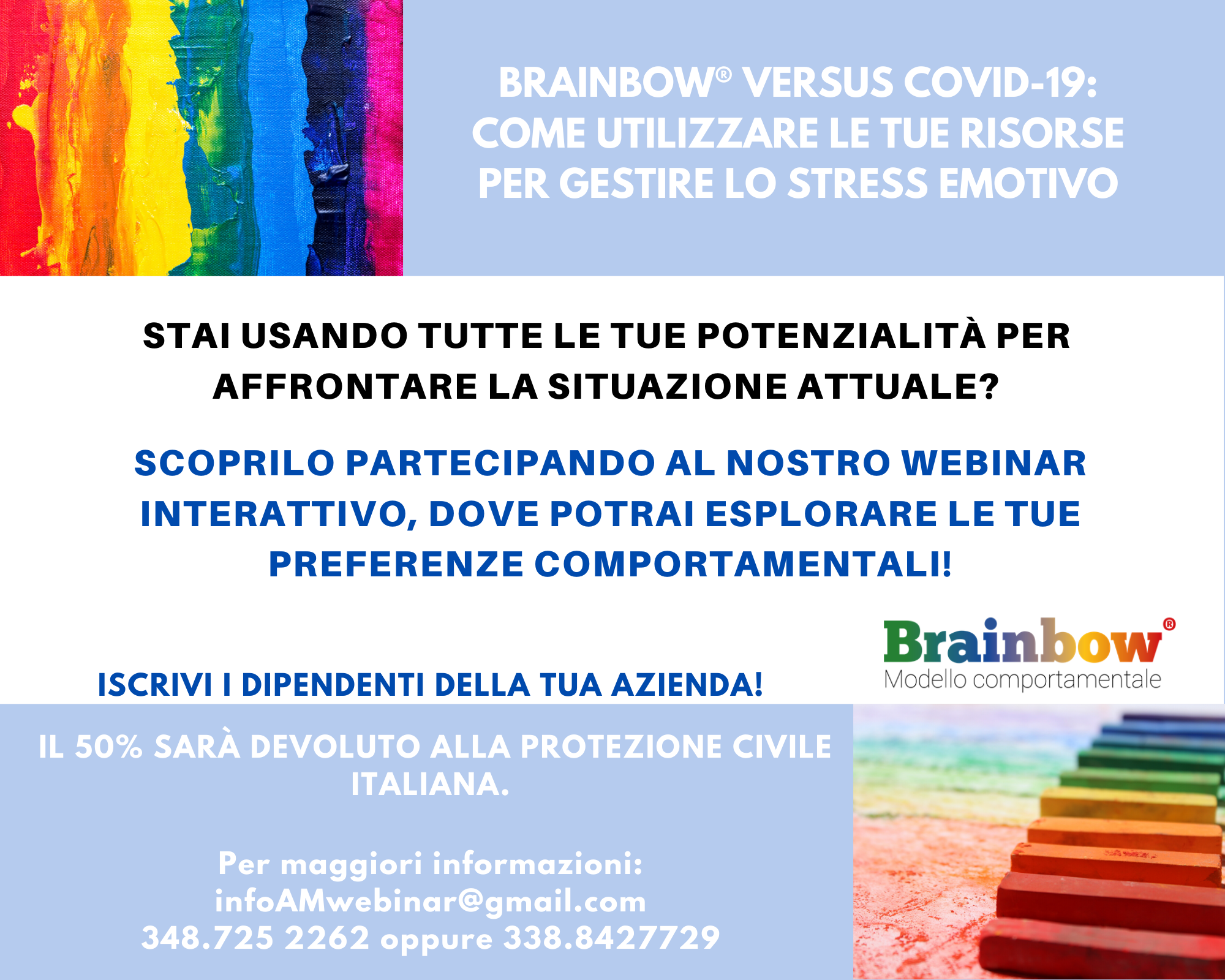 BRAINBOW® VERSUS COVID-19: COME UTILIZZARE LE TUE RISORSE PER GESTIRE LO STRESS EMOTIVO

STAI USANDO TUTTE LE TUE POTENZIALITÀ PER AFFRONTARE LA SITUAZIONE ATTUALE?

SCOPRILO PARTECIPANDO AL NOSTRO WEBINAR INTERATTIVO, DOVE POTRAI ESPLORARE LE TUE PREFERENZE COMPORTAMENTALI!

Brainbow®
Modello comportamentale

ISCRIVI I DIPENDENTI DELLA TUA AZIENDA!

IL 50% SARÀ DEVOLUTO ALLA PROTEZIONE CIVILE ITALIANA.

Per maggiori informazioni:
infoAMwebinar@gmail.com
348.725 2262 oppure 338.8427729